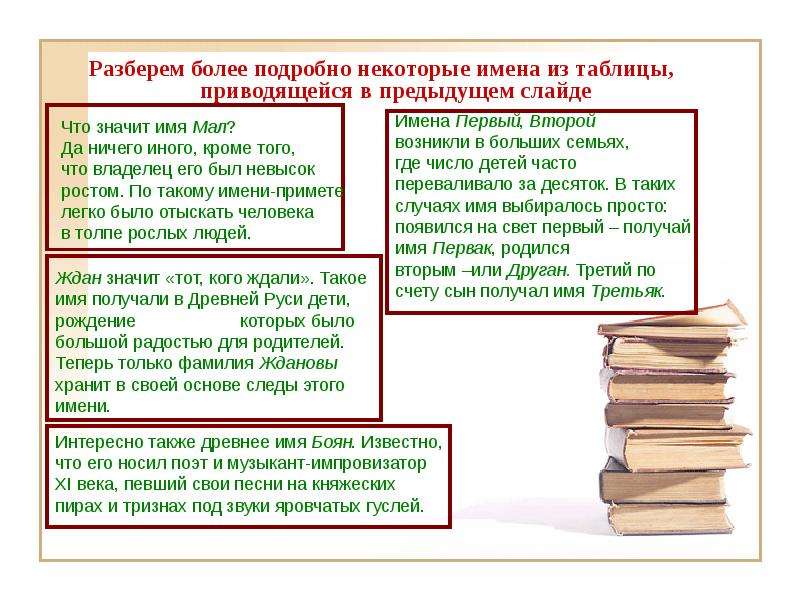 Разберем более подробно некоторые имена из таблицы, приводящейся в предыдущем слайде

Что значит имя Мал? Да ничего иного, кроме того, что владелец его был невысок ростом. По такому имени-примете легко было отыскать человека в толпе рослых людей.

Ждан значит «тот, кого ждали». Такое имя получали в Древней Руси дети, рождение которых было большой радостью для родителей. Теперь только фамилия Ждановы хранит в своей основе следы этого имени.

Интересно также древнее имя Боян. Известно, что его носил поэт и музыкант-импровизатор XI века, певший свои песни на княжеских пирах и тризнах под звуки яровчатых гуслей.

Имена Первый, Второй возникли в больших семьях, где число детей часто переваливало за десяток. В таких случаях имя выбиралось просто: появился на свет первый – получай имя Первак, родился вторым –или Друган. Третий по счету сын получал имя Третьяк.